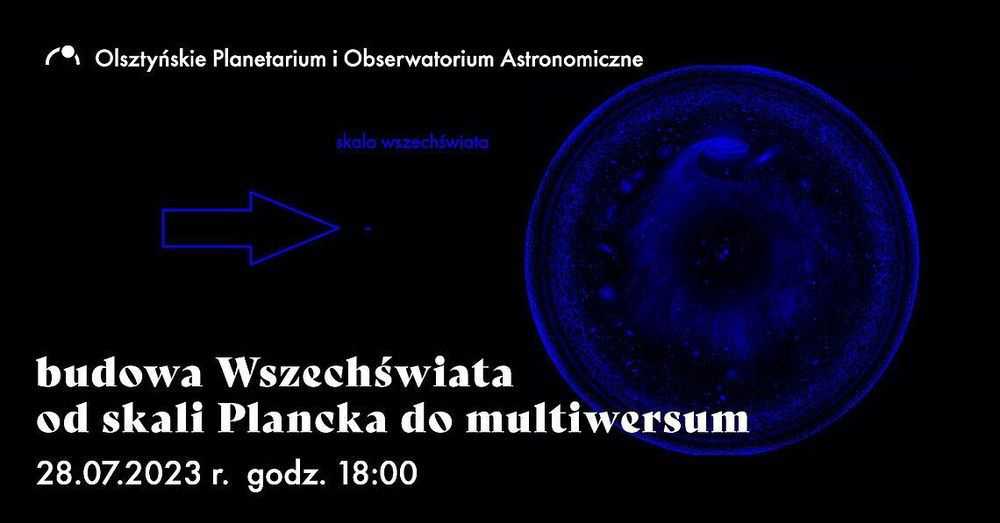 Olsztyńskie Planetarium i Obserwatorium Astronomiczne

skala wszechświata

budowa Wszechświata
od skali Plancka do multiwersum

28.07.2023 r. godz. 18:00